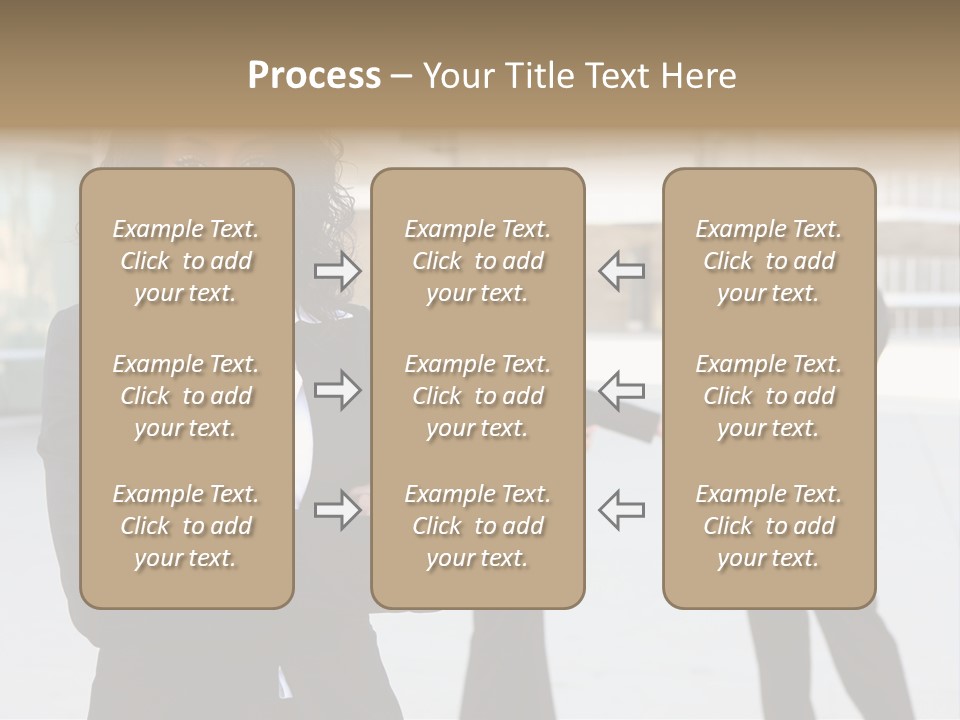 Process – Your Title Text Here

Example Text. Click to add your text.

Example Text. Click to add your text.

Example Text. Click to add your text.

Example Text. Click to add your text.

Example Text. Click to add your text.

Example Text. Click to add your text.

Example Text. Click to add your text.

Example Text. Click to add your text.

Example Text. Click to add your text.